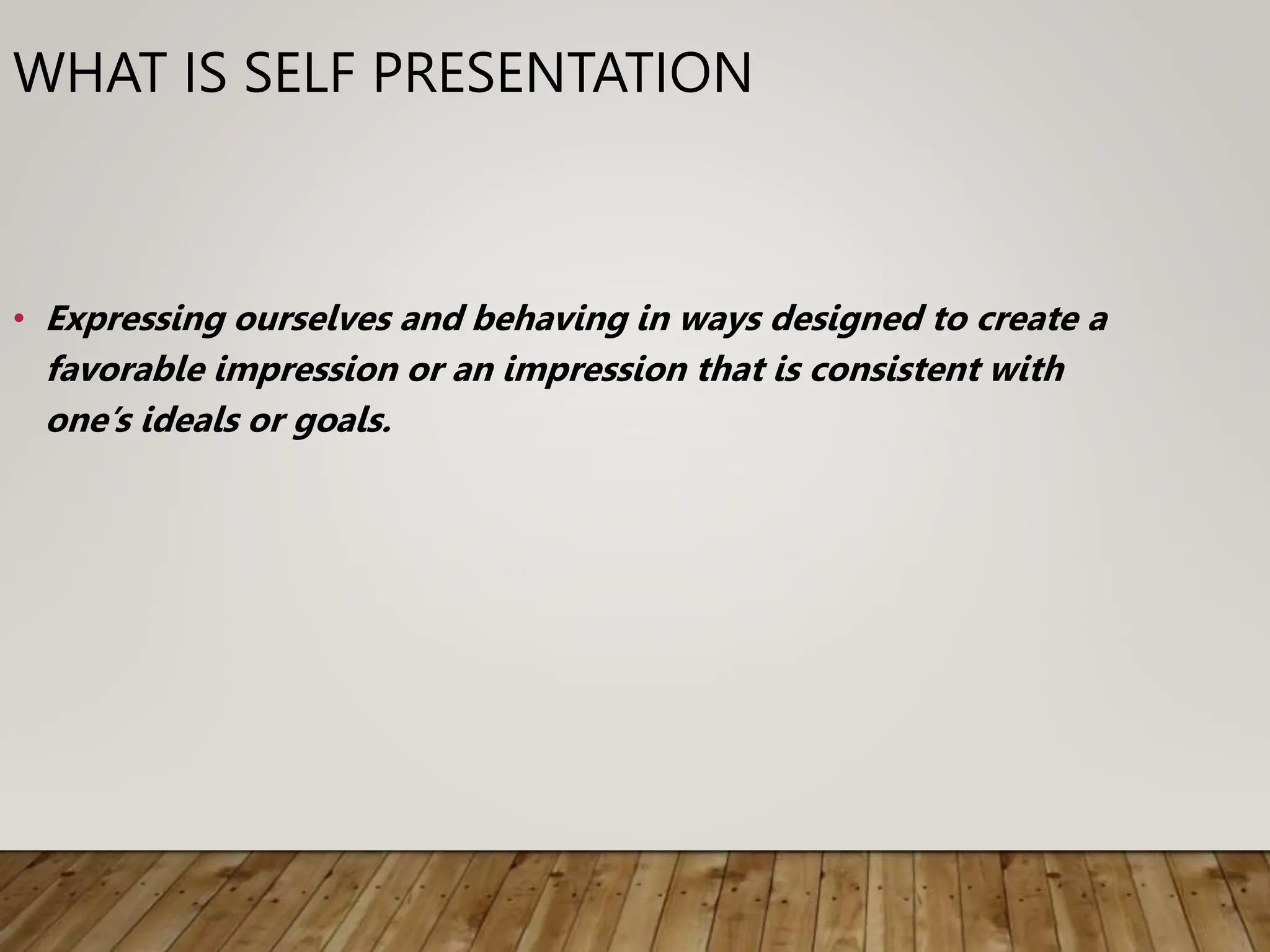 WHAT IS SELF PRESENTATION

• Expressing ourselves and behaving in ways designed to create a favorable impression or an impression that is consistent with one's ideals or goals.